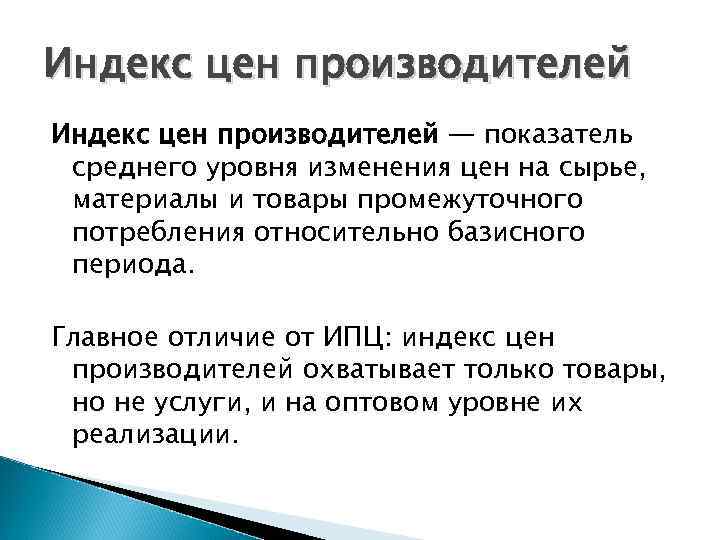 Индекс цен производителей

Индекс цен производителей — показатель среднего уровня изменения цен на сырье, материалы и товары промежуточного потребления относительно базисного периода.

Главное отличие от ИПЦ: индекс цен производителей охватывает только товары, но не услуги, и на оптовом уровне их реализации.